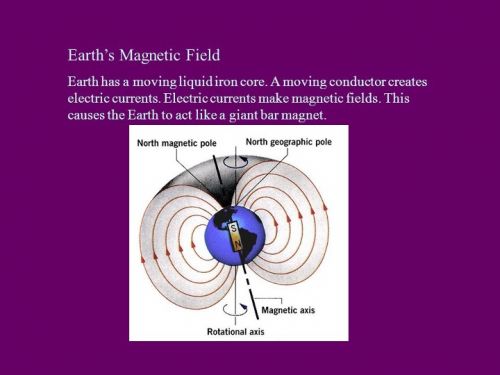 Earth's Magnetic Field

Earth has a moving liquid iron core. A moving conductor creates electric currents. Electric currents make magnetic fields. This causes the Earth to act like a giant bar magnet.

North magnetic pole

North geographic pole

S

N

Magnetic axis

Rotational axis